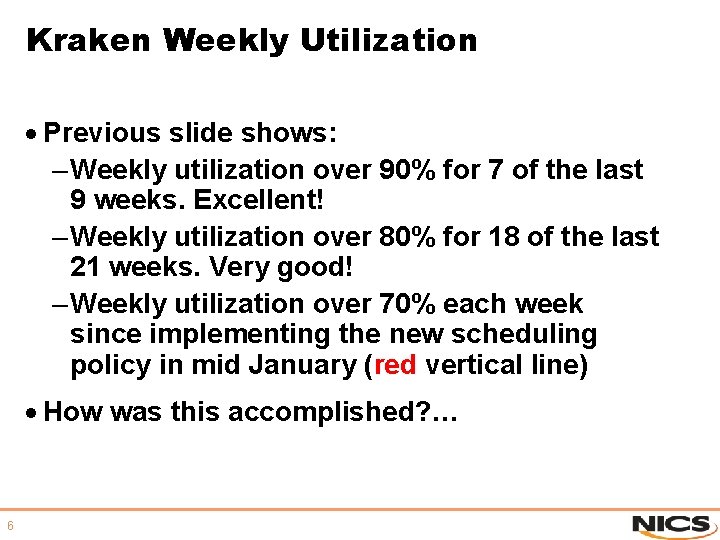 Kraken Weekly Utilization

• Previous slide shows:

– Weekly utilization over 90% for 7 of the last 9 weeks. Excellent!

– Weekly utilization over 80% for 18 of the last 21 weeks. Very good!

– Weekly utilization over 70% each week since implementing the new scheduling policy in mid January (red vertical line)

• How was this accomplished?…

6

NICS